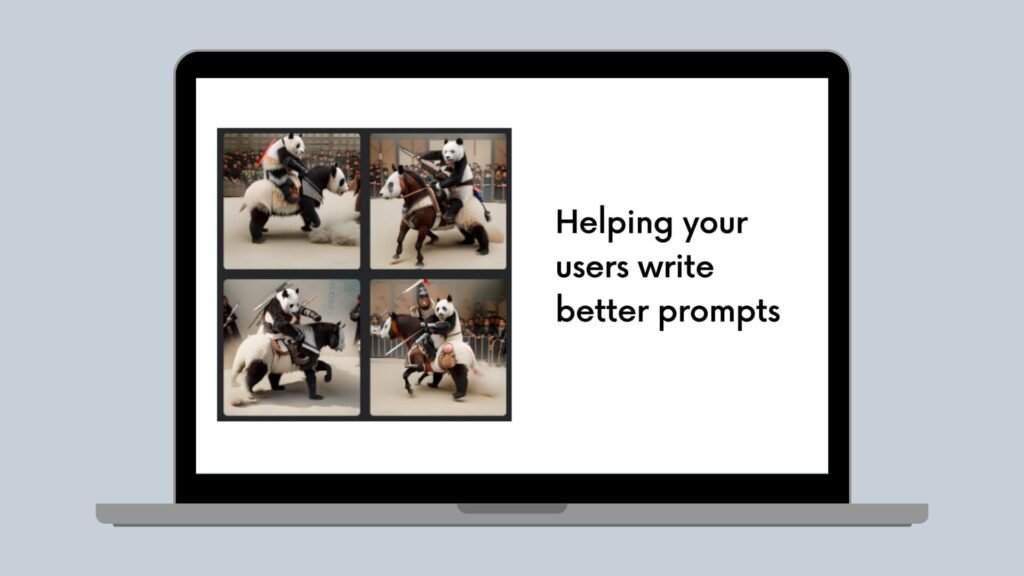 Helping your users write better prompts